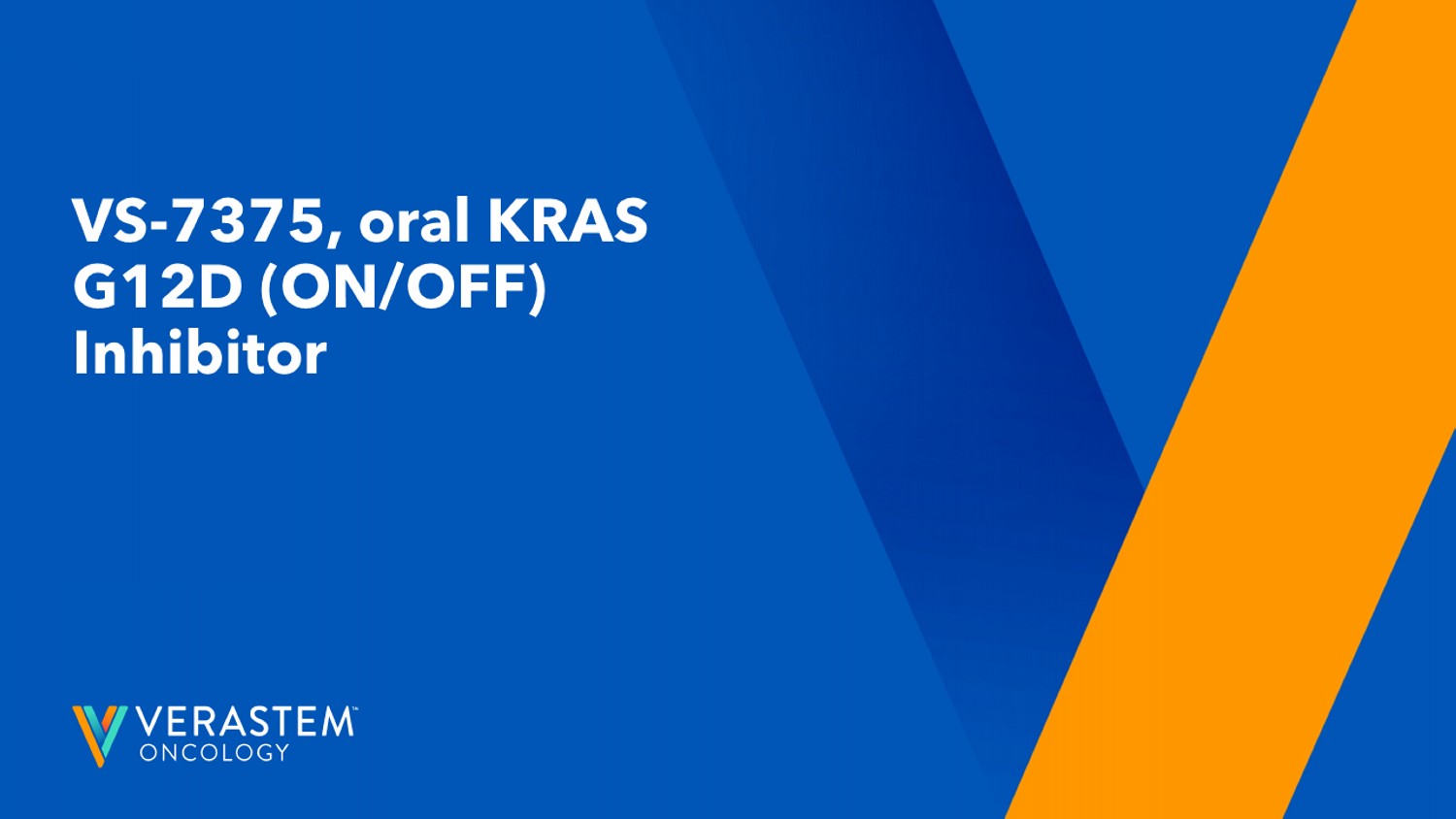 VS-7375, oral KRAS G12D (ON/OFF) Inhibitor

VERASTEM™
ONCOLOGY